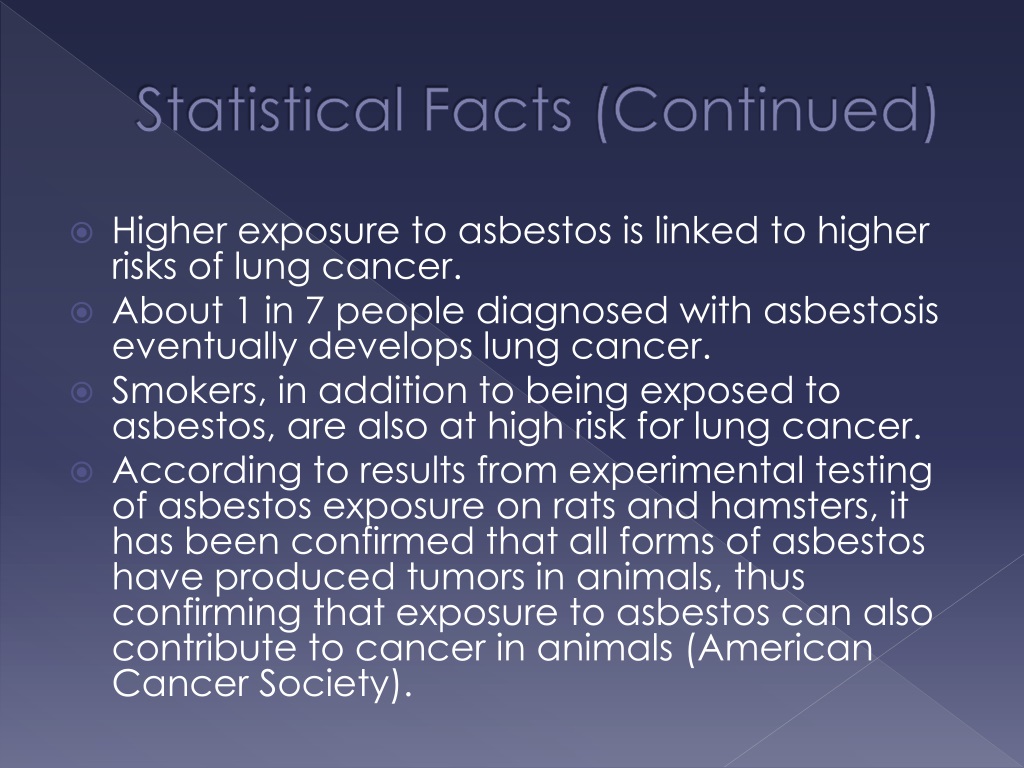 Statistical Facts (Continued)

Higher exposure to asbestos is linked to higher risks of lung cancer.

About 1 in 7 people diagnosed with asbestosis eventually develops lung cancer.

Smokers, in addition to being exposed to asbestos, are also at high risk for lung cancer.

According to results from experimental testing of asbestos exposure on rats and hamsters, it has been confirmed that all forms of asbestos have produced tumors in animals, thus confirming that exposure to asbestos can also contribute to cancer in animals (American Cancer Society).